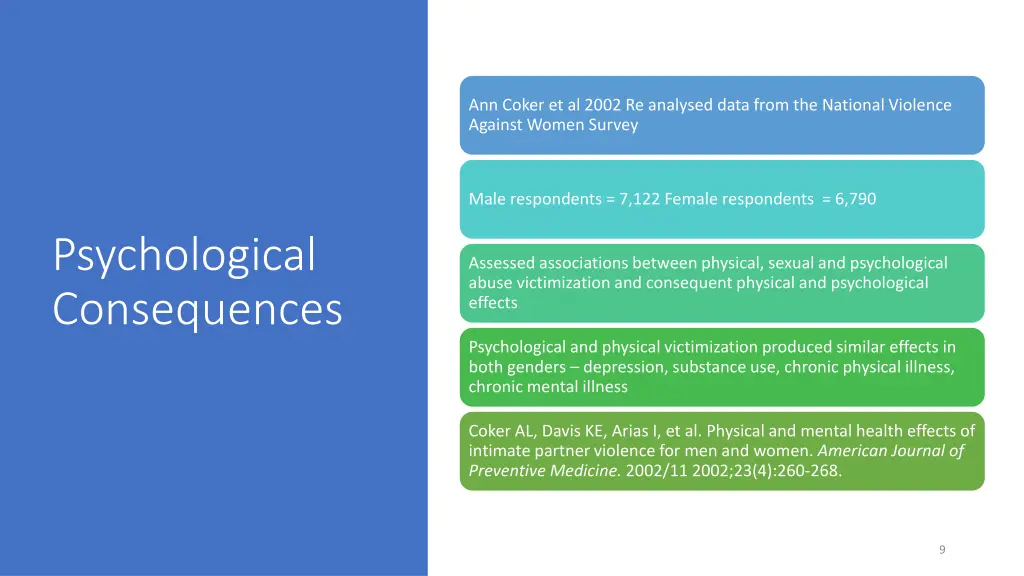 Psychological Consequences

Ann Coker et al 2002 Re analysed data from the National Violence Against Women Survey

Male respondents = 7,122 Female respondents = 6,790

Assessed associations between physical, sexual and psychological abuse victimization and consequent physical and psychological effects

Psychological and physical victimization produced similar effects in both genders – depression, substance use, chronic physical illness, chronic mental illness

Coker AL, Davis KE, Arias I, et al. Physical and mental health effects of intimate partner violence for men and women. American Journal of Preventive Medicine. 2002/11 2002;23(4):260-268.

9